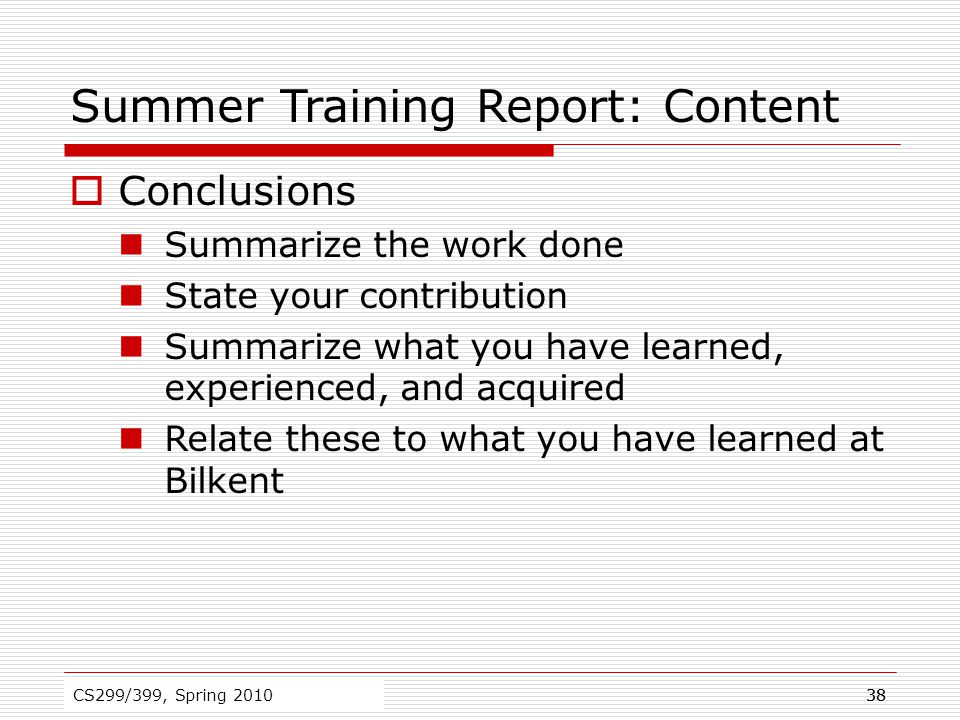 Summer Training Report: Content

Conclusions

Summarize the work done

State your contribution

Summarize what you have learned, experienced, and acquired

Relate these to what you have learned at Bilkent

CS299/399, Spring 2010

38